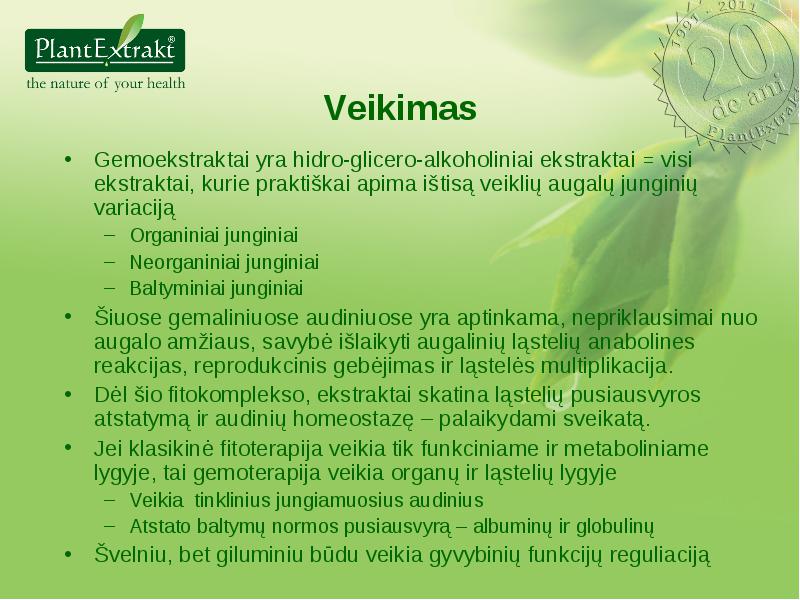 PlantExtrakt®
the nature of your health

1991 - 2011
20
de ani
PlantExtrakt

Veikimas

• Gemoekstraktai yra hidro-glicero-alkoholiniai ekstraktai = visi ekstraktai, kurie praktiškai apima ištisą veiklių augalų junginių variaciją
– Organiniai junginiai
– Neorganiniai junginiai
– Baltyminiai junginiai
• Šiuose gemaliniuose audiniuose yra aptinkama, nepriklausimai nuo augalo amžiaus, savybė išlaikyti augalinių ląstelių anabolines reakcijas, reprodukcinis gebėjimas ir ląstelės multiplikacija.
• Dėl šio fitokomplekso, ekstraktai skatina ląstelių pusiausvyros atstatymą ir audinių homeostazę – palaikydami sveikatą.
• Jei klasikinė fitoterapija veikia tik funkciniame ir metaboliniame lygyje, tai gemoterapija veikia organų ir ląstelių lygyje
– Veikia tinklinius jungiamuosius audinius
– Atstato baltymų normos pusiausvyrą – albuminų ir globulinų
• Švelniu, bet giluminiu būdu veikia gyvybinių funkcijų reguliaciją